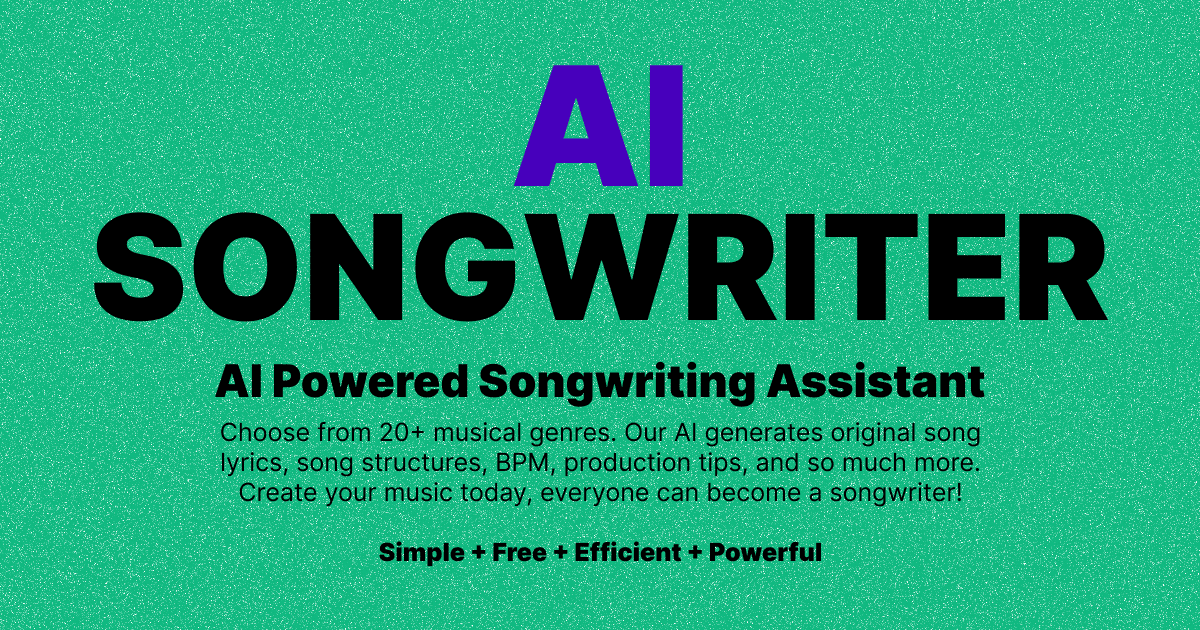 AI
SONGWRITER

AI Powered Songwriting Assistant

Choose from 20+ musical genres. Our AI generates original song lyrics, song structures, BPM, production tips, and so much more. Create your music today, everyone can become a songwriter!

Simple + Free + Efficient + Powerful